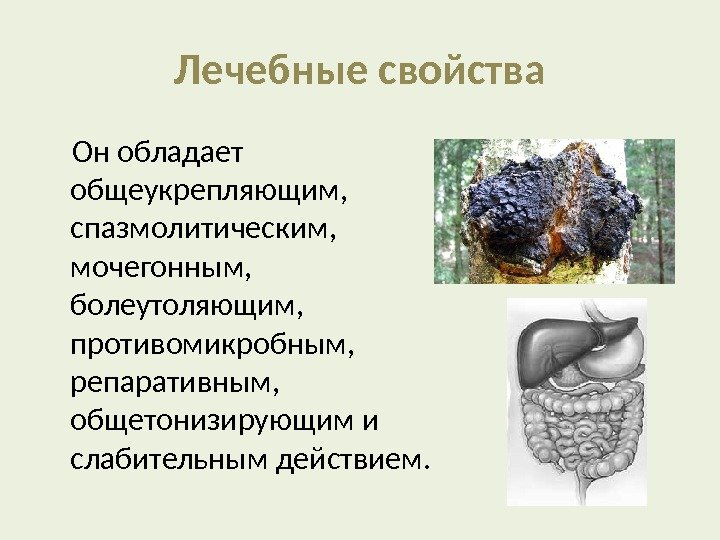 Лечебные свойства

Он обладает общеукрепляющим, спазмолитическим, мочегонным, болеутоляющим, противомикробным, репаративным, общетонизирующим и слабительным действием.